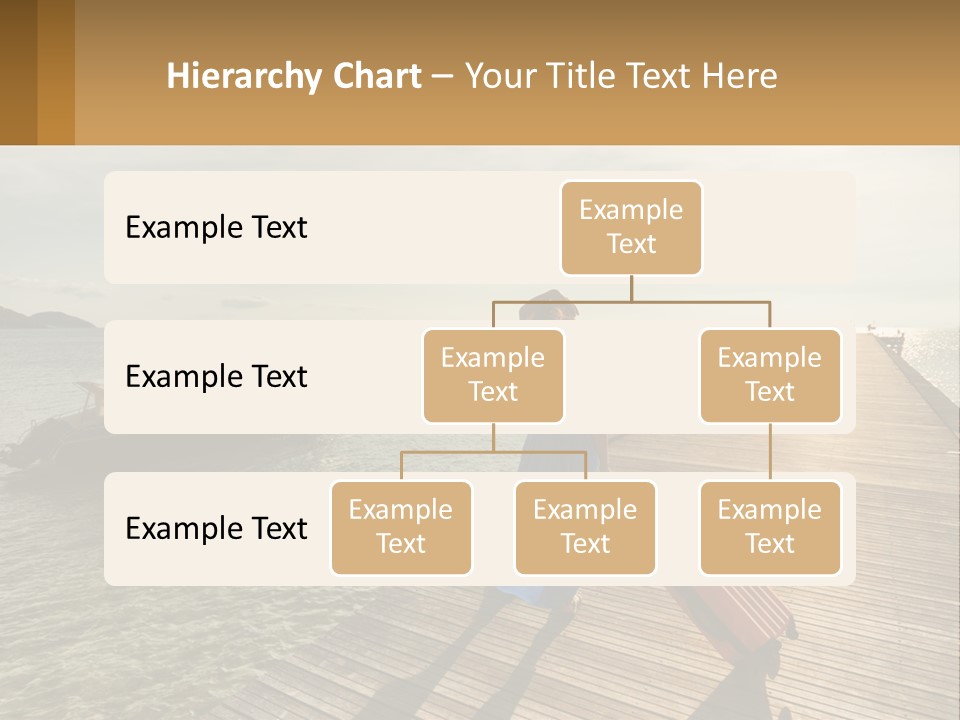 Hierarchy Chart – Your Title Text Here

Example Text

Example Text

Example Text

Example Text

Example Text

Example Text

Example Text

Example Text

Example Text